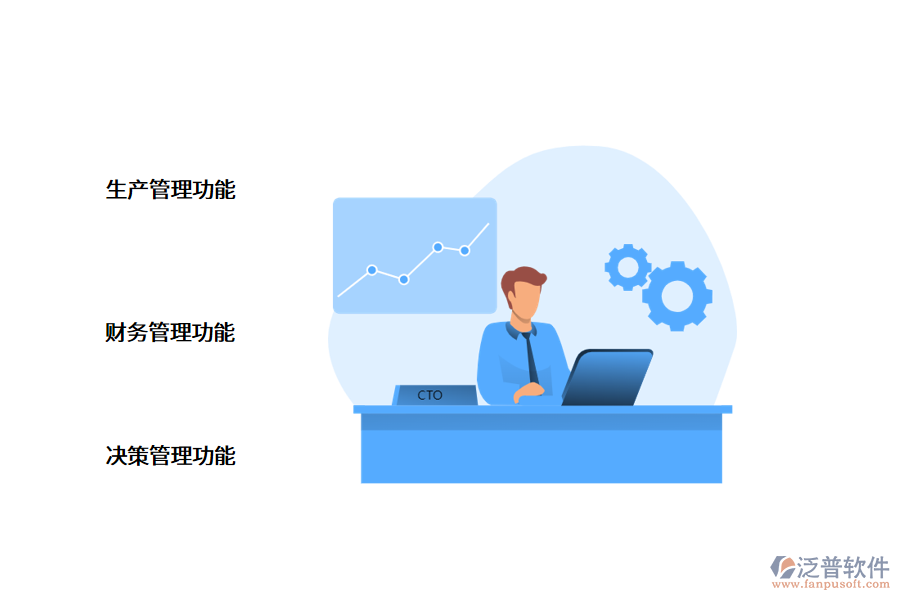 生产管理功能

财务管理功能

决策管理功能

CTO

泛普软件
www.fanpusoft.com